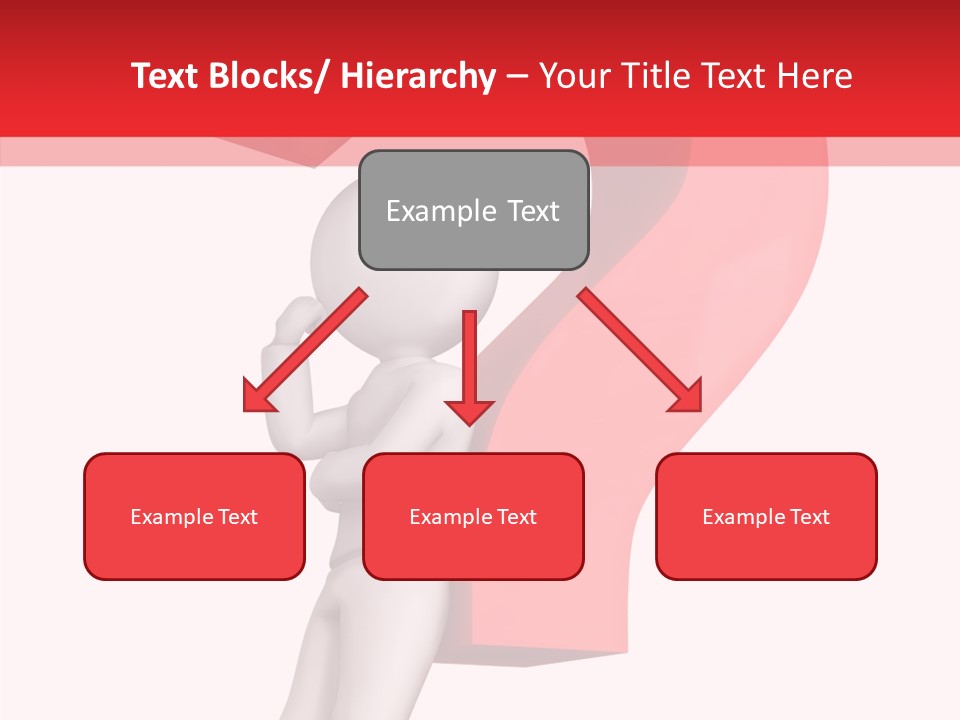 Text Blocks/ Hierarchy – Your Title Text Here

Example Text

Example Text

Example Text

Example Text